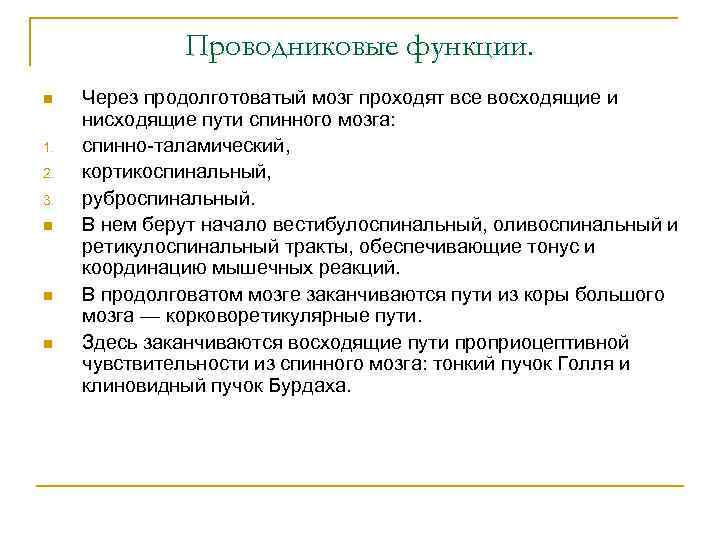 Проводниковые функции.

Через продолготоватый мозг проходят все восходящие и нисходящие пути спинного мозга:

1. спинно-таламический,
2. кортикоспинальный,
3. руброспинальный.

В нем берут начало вестибулоспинальный, оливоспинальный и ретикулоспинальный тракты, обеспечивающие тонус и координацию мышечных реакций.

В продолговатом мозге заканчиваются пути из коры большого мозга — корковоретикулярные пути.

Здесь заканчиваются восходящие пути проприоцептивной чувствительности из спинного мозга: тонкий пучок Голля и клиновидный пучок Бурдаха.